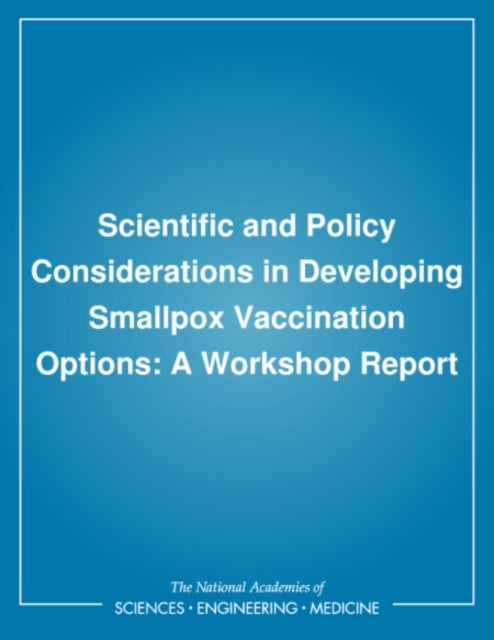 Scientific and Policy Considerations in Developing Smallpox Vaccination Options: A Workshop Report

The National Academies of
SCIENCES · ENGINEERING · MEDICINE